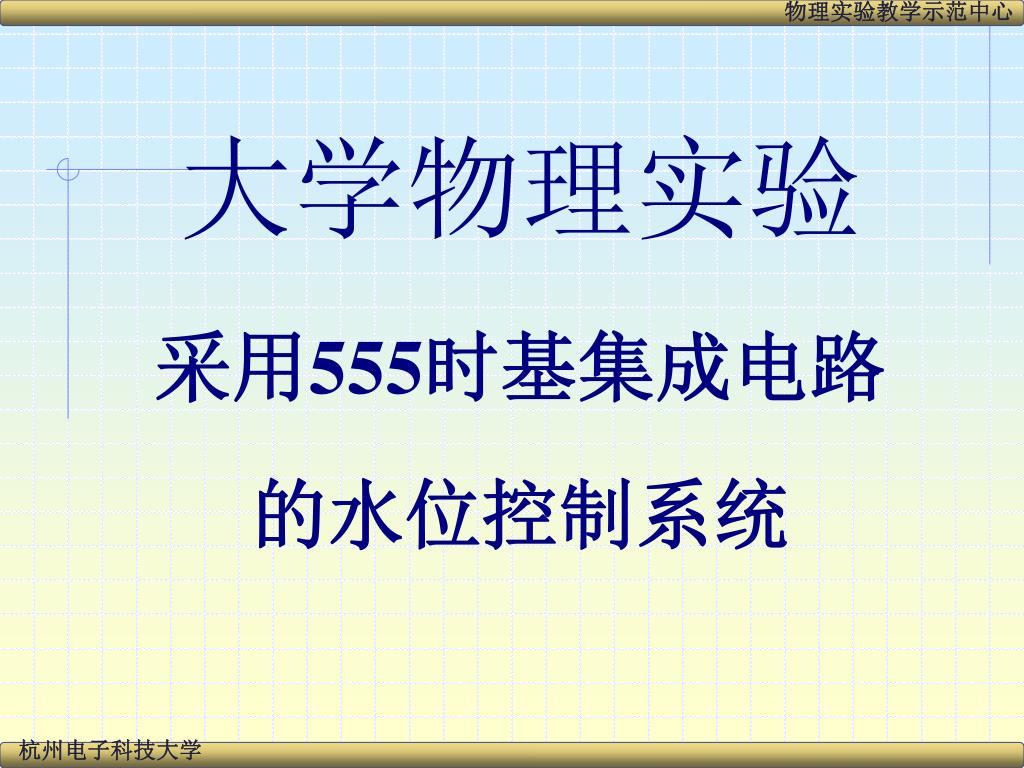 物理实验教学示范中心

大学物理实验

采用555时基集成电路

的水位控制系统

杭州电子科技大学